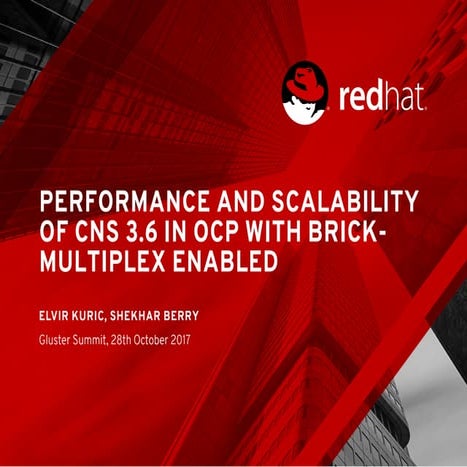 redhat.

PERFORMANCE AND SCALABILITY OF CNS 3.6 IN OCP WITH BRICK-MULTIPLEX ENABLED

ELVIR KURIC, SHEKHAR BERRY

Gluster Summit, 28th October 2017